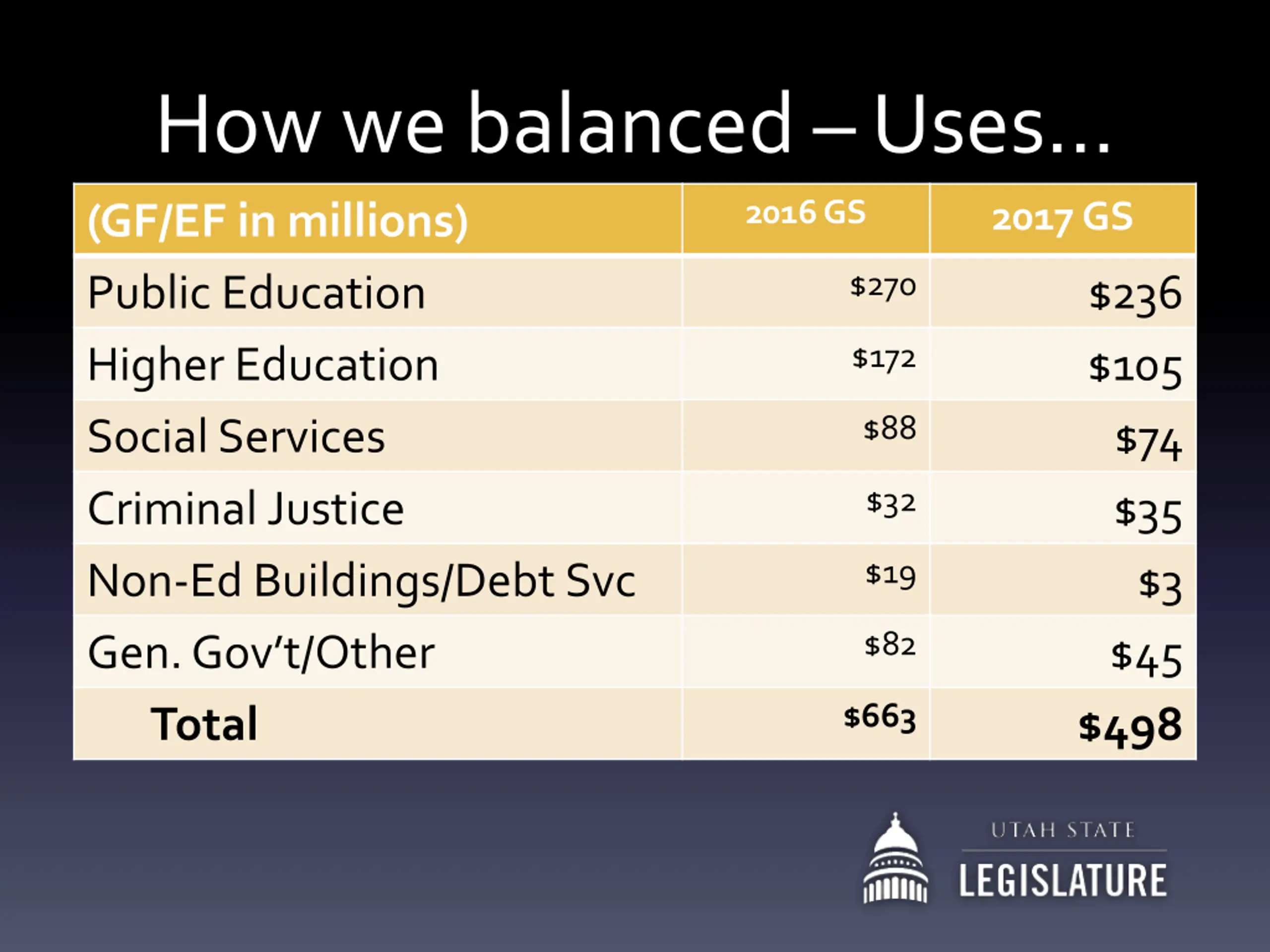 How we balanced – Uses…

| (GF/EF in millions) | 2016 GS | 2017 GS |
|---|---|---|
| Public Education | \$270 | \$236 |
| Higher Education | \$172 | \$105 |
| Social Services | \$88 | \$74 |
| Criminal Justice | \$32 | \$35 |
| Non-Ed Buildings/Debt Svc | \$19 | \$3 |
| Gen. Gov't/Other | \$82 | \$45 |
| Total | \$663 | \$498 |

UTAH STATE
LEGISLATURE